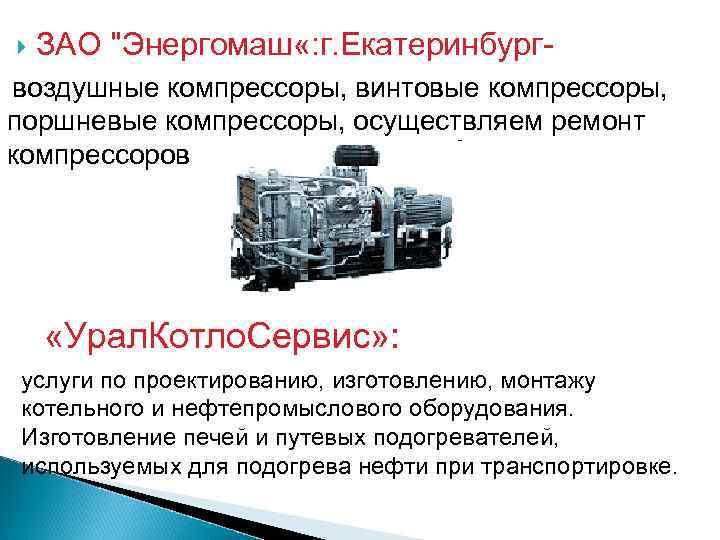 ЗАО "Энергомаш«:г.Екатеринбург-

воздушные компрессоры, винтовые компрессоры, поршневые компрессоры, осуществляем ремонт компрессоров

«УралКотлоСервис»:

услуги по проектированию, изготовлению, монтажу котельного и нефтепромыслового оборудования. Изготовление печей и путевых подогревателей, используемых для подогрева нефти при транспортировке.